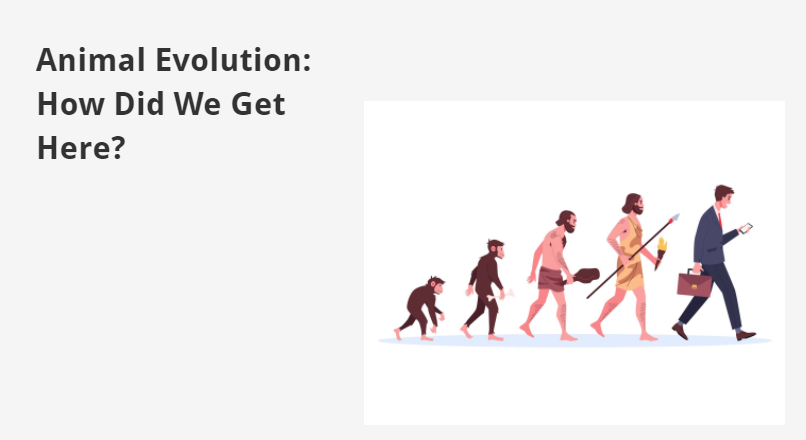 Animal Evolution: How Did We Get Here?